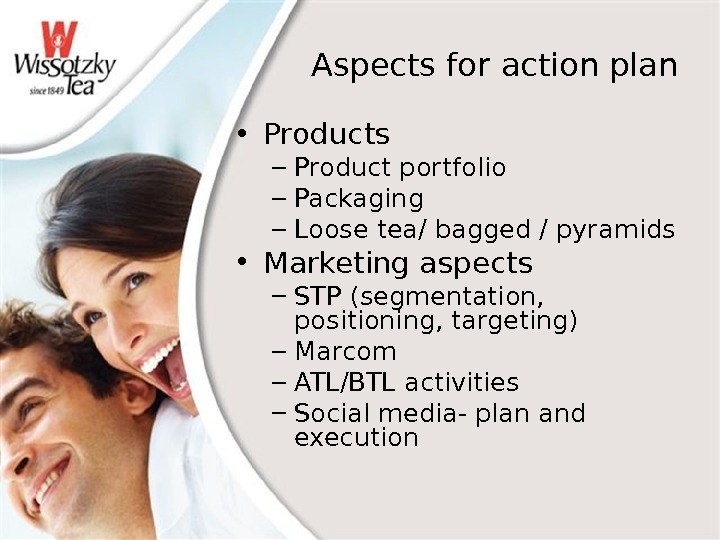 W
Wissotzky Tea
since 1849

Aspects for action plan

• Products
– Product portfolio
– Packaging
– Loose tea/ bagged / pyramids
• Marketing aspects
– STP (segmentation, positioning, targeting)
– Marcom
– ATL/BTL activities
– Social media- plan and execution